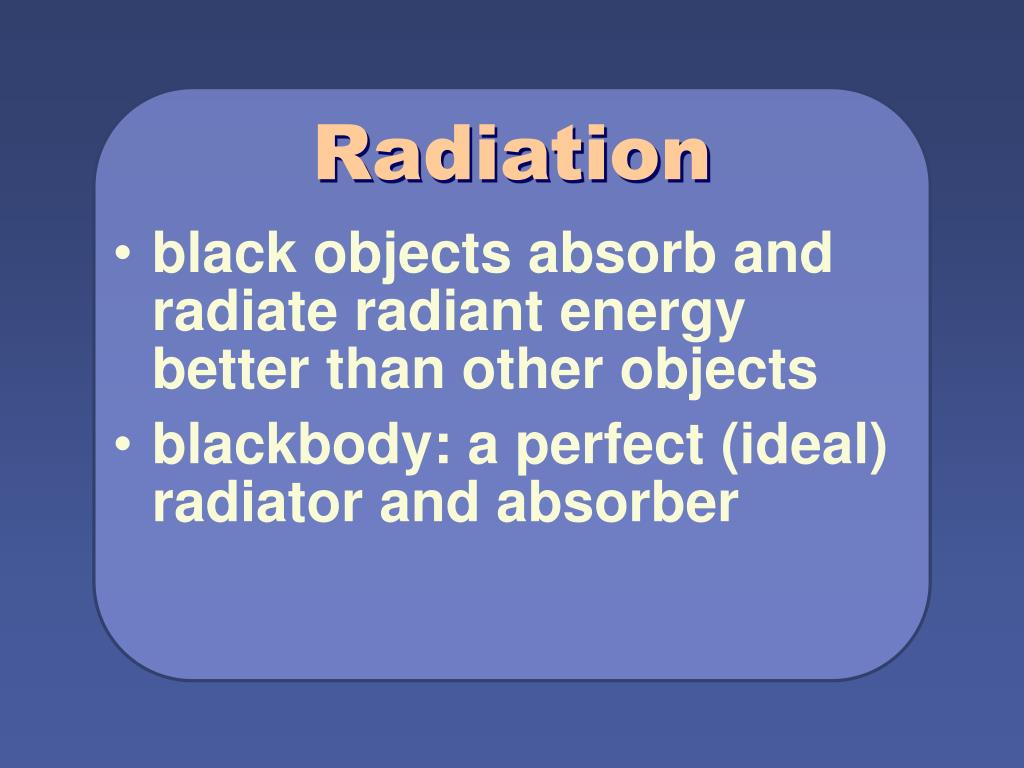 Radiation

• black objects absorb and radiate radiant energy better than other objects
• blackbody: a perfect (ideal) radiator and absorber